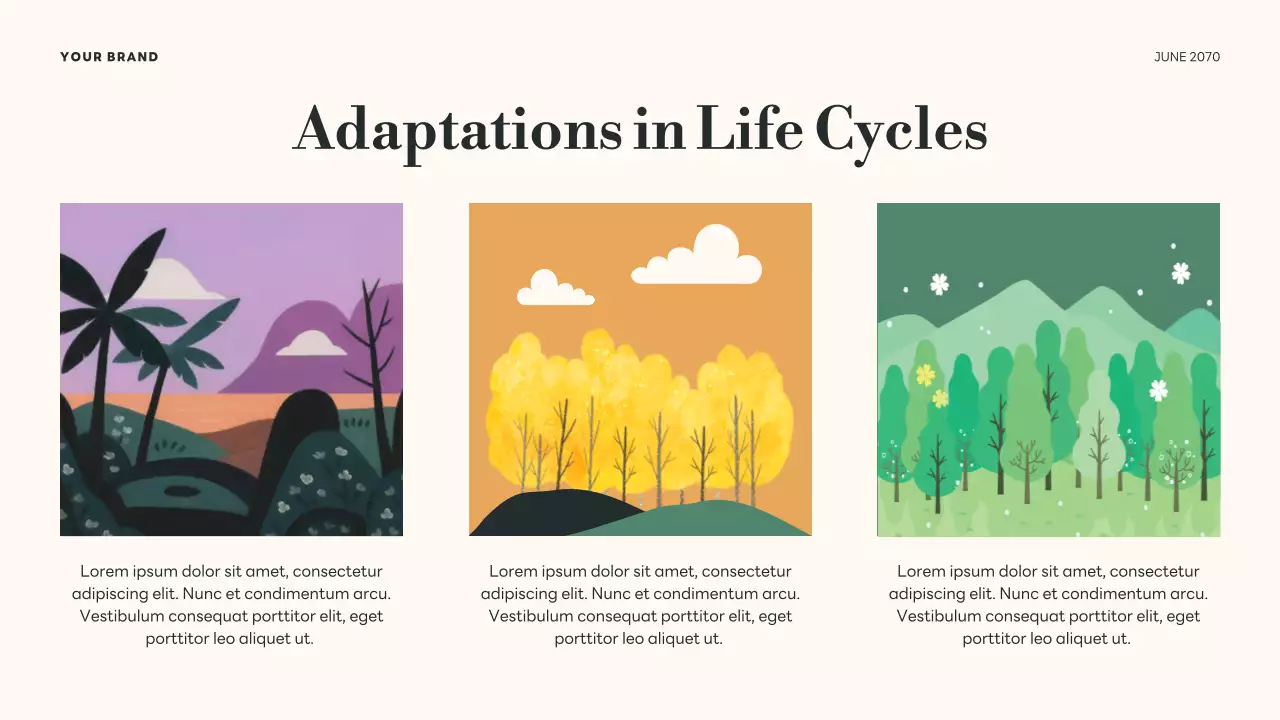 YOUR BRAND

JUNE 2070

Adaptations in Life Cycles

Lorem ipsum dolor sit amet, consectetur adipiscing elit. Nunc et condimentum arcu. Vestibulum consequat porttitor elit, eget porttitor leo aliquet ut.

Lorem ipsum dolor sit amet, consectetur adipiscing elit. Nunc et condimentum arcu. Vestibulum consequat porttitor elit, eget porttitor leo aliquet ut.

Lorem ipsum dolor sit amet, consectetur adipiscing elit. Nunc et condimentum arcu. Vestibulum consequat porttitor elit, eget porttitor leo aliquet ut.